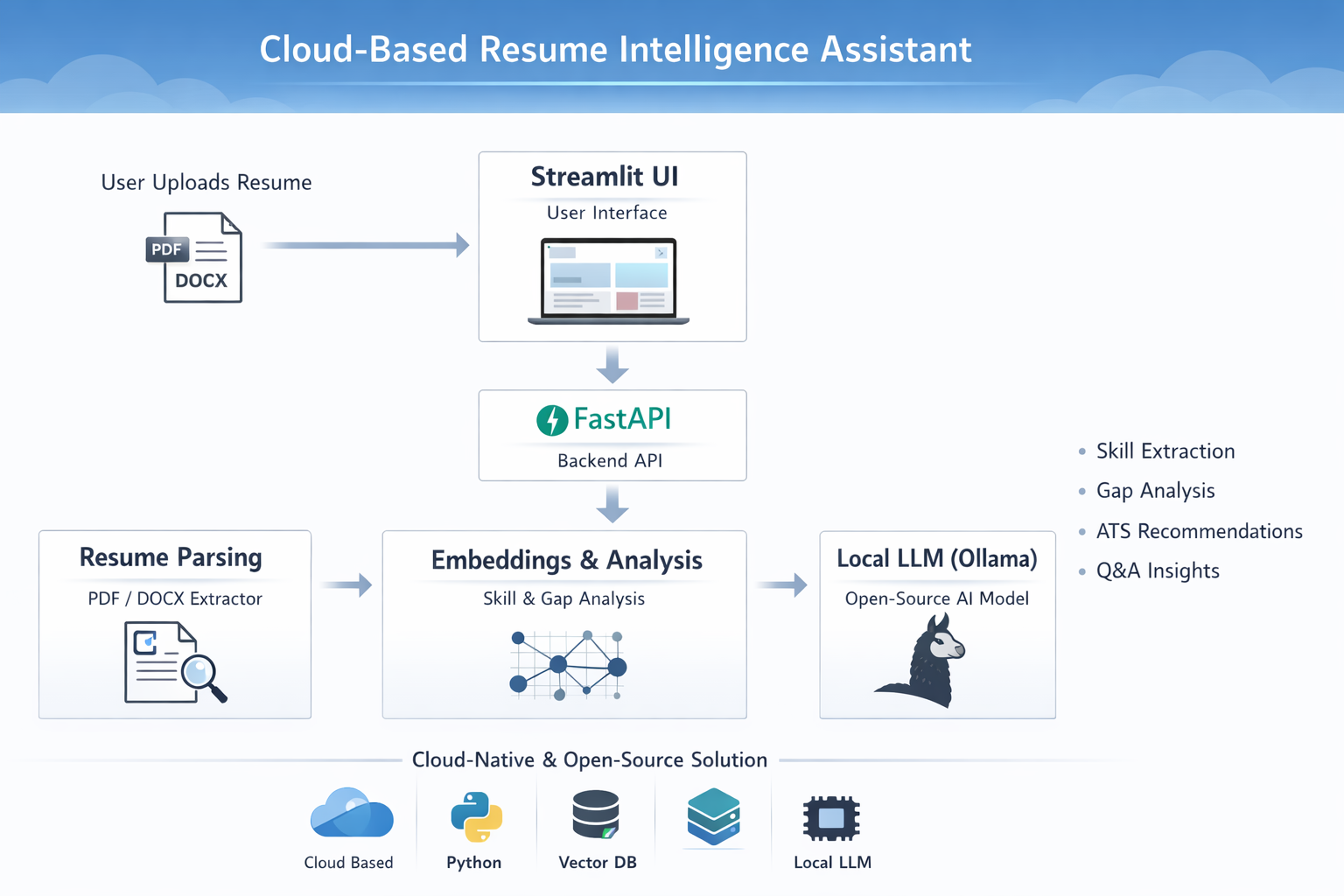 Cloud-Based Resume Intelligence Assistant

User Uploads Resume

PDF
DOCX

Streamlit UI
User Interface

FastAPI
Backend API

Resume Parsing
PDF / DOCX Extractor

Embeddings & Analysis
Skill & Gap Analysis

Local LLM (Ollama)
Open-Source AI Model

- Skill Extraction
- Gap Analysis
- ATS Recommendations
- Q&A Insights

Cloud-Native & Open-Source Solution

Cloud Based
Python
Vector DB
Local LLM